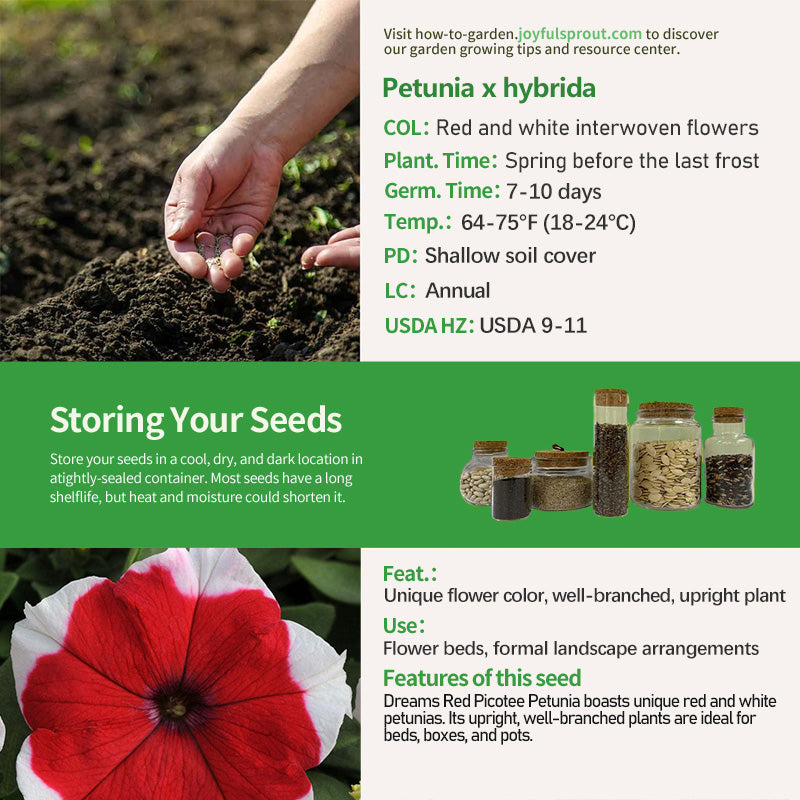 Visit how-to-garden.joyfulsprout.com to discover our garden growing tips and resource center.

Petunia x hybrida

COL: Red and white interwoven flowers

Plant. Time: Spring before the last frost

Germ. Time: 7-10 days

Temp.: 64-75°F (18-24°C)

PD: Shallow soil cover

LC: Annual

USDA HZ: USDA 9-11

Storing Your Seeds

Store your seeds in a cool, dry, and dark location in atightly-sealed container. Most seeds have a long shelflife, but heat and moisture could shorten it.

Feat.:
Unique flower color, well-branched, upright plant

Use:
Flower beds, formal landscape arrangements

Features of this seed
Dreams Red Picotee Petunia boasts unique red and white petunias. Its upright, well-branched plants are ideal for beds, boxes, and pots.